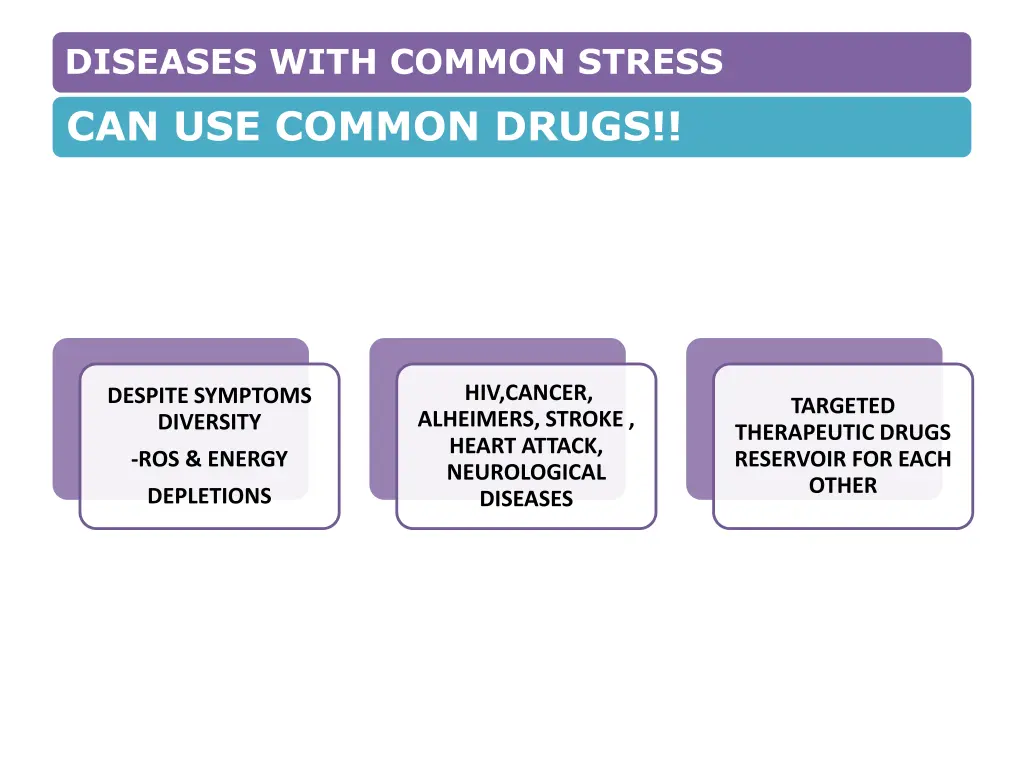 DISEASES WITH COMMON STRESS

CAN USE COMMON DRUGS!!

DESPITE SYMPTOMS DIVERSITY

-ROS & ENERGY

DEPLETIONS

HIV,CANCER, ALHEIMERS, STROKE , HEART ATTACK, NEUROLOGICAL DISEASES

TARGETED THERAPEUTIC DRUGS RESERVOIR FOR EACH OTHER